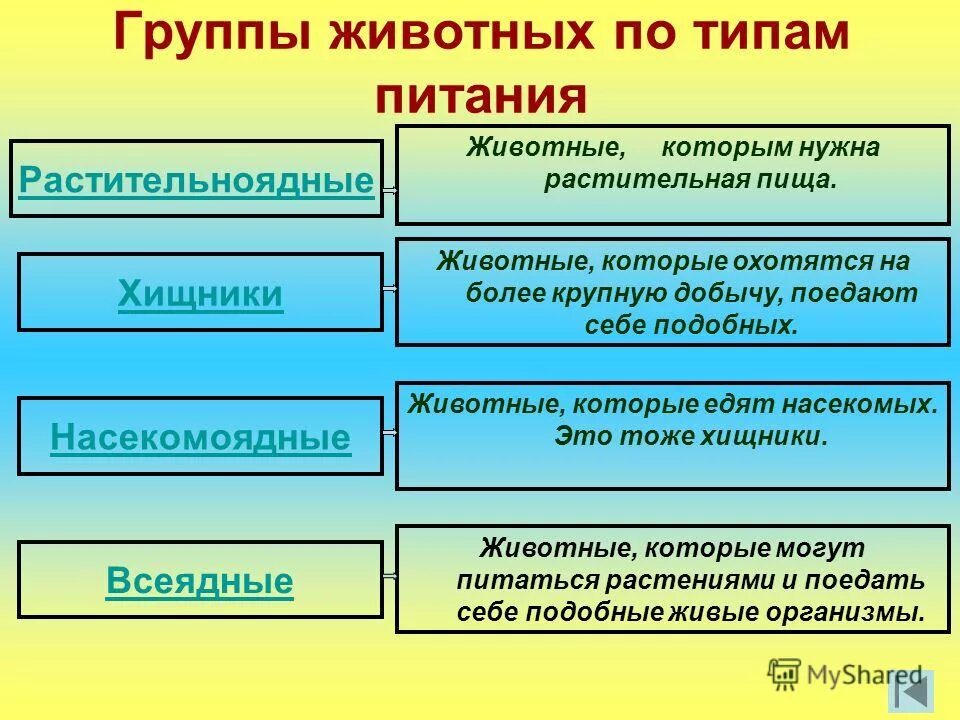 Группы животных по типам питания

Растительноядные

Животные, которым нужна растительная пища.

Хищники

Животные, которые охотятся на более крупную добычу, поедают себе подобных.

Насекомоядные

Животные, которые едят насекомых. Это тоже хищники.

Всеядные

Животные, которые могут питаться растениями и поедать себе подобные живые организмы.

MyShared